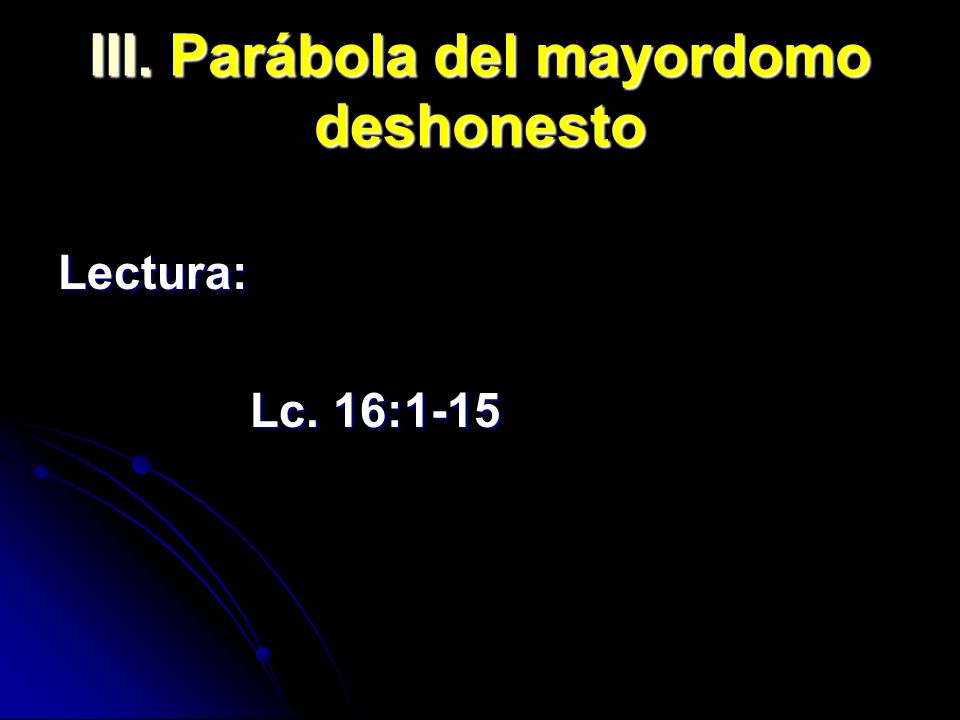 III. Parábola del mayordomo deshonesto

Lectura:

Lc. 16:1-15